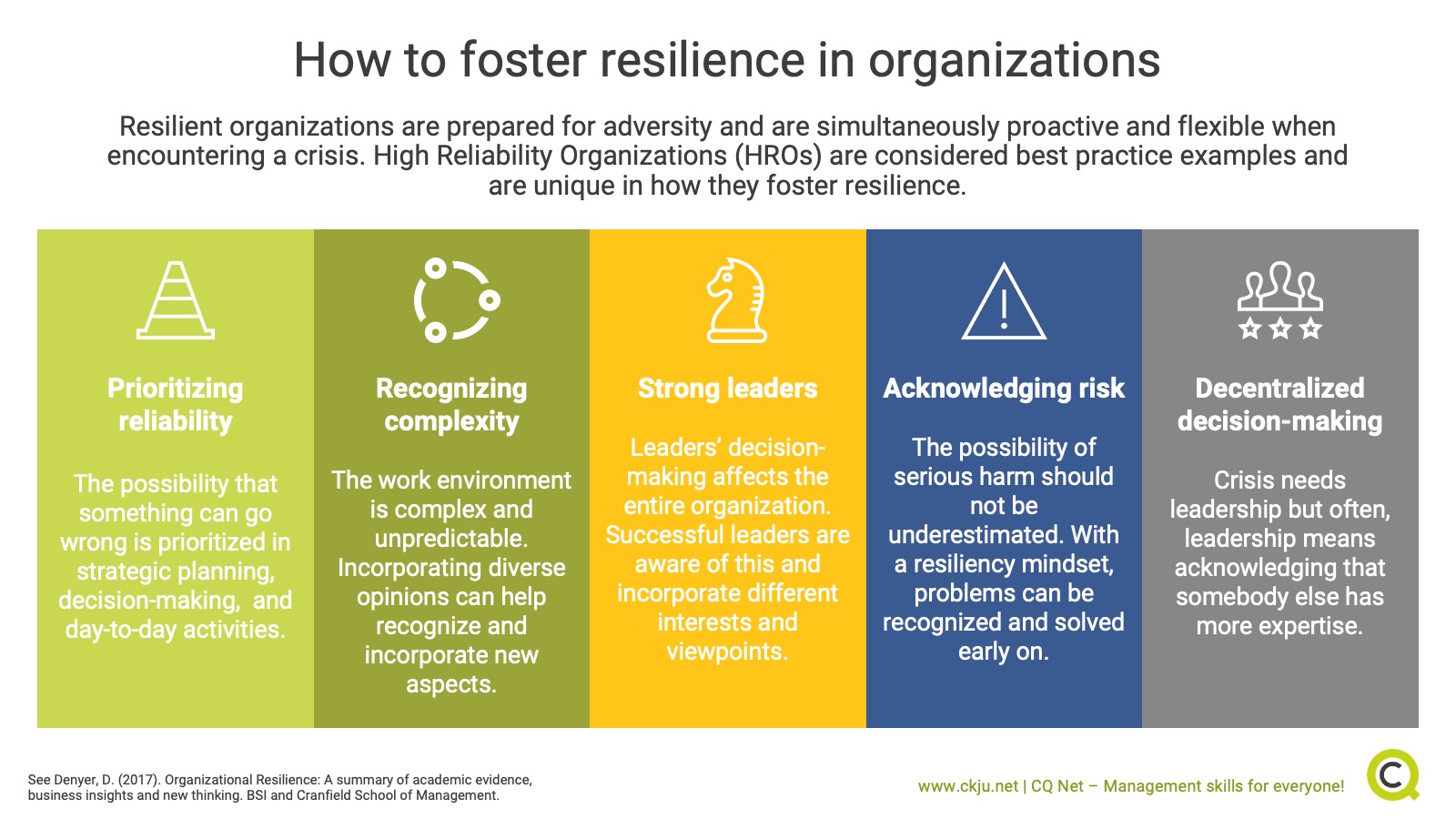 How to foster resilience in organizations

Resilient organizations are prepared for adversity and are simultaneously proactive and flexible when encountering a crisis. High Reliability Organizations (HROs) are considered best practice examples and are unique in how they foster resilience.

Prioritizing reliability

The possibility that something can go wrong is prioritized in strategic planning, decision-making, and day-to-day activities.

Recognizing complexity

The work environment is complex and unpredictable. Incorporating diverse opinions can help recognize and incorporate new aspects.

Strong leaders

Leaders' decision-making affects the entire organization. Successful leaders are aware of this and incorporate different interests and viewpoints.

Acknowledging risk

The possibility of serious harm should not be underestimated. With a resiliency mindset, problems can be recognized and solved early on.

Decentralized decision-making

Crisis needs leadership but often, leadership means acknowledging that somebody else has more expertise.

See Denyer, D. (2017). Organizational Resilience: A summary of academic evidence, business insights and new thinking. BSI and Cranfield School of Management.

www.ckju.net | CQ Net – Management skills for everyone!